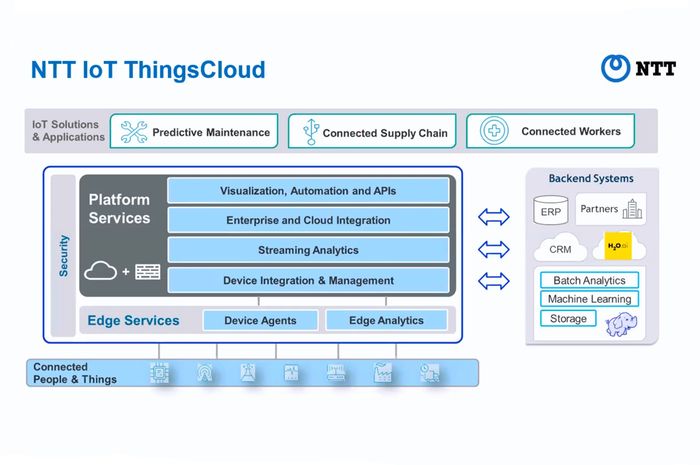 NTT IoT ThingsCloud

NTT

IoT Solutions & Applications

Predictive Maintenance

Connected Supply Chain

Connected Workers

Security

Platform Services

Visualization, Automation and APIs

Enterprise and Cloud Integration

Streaming Analytics

Device Integration & Management

Edge Services

Device Agents

Edge Analytics

Backend Systems

ERP

Partners

CRM

$H_2O$.ai

Batch Analytics

Machine Learning

Storage

Connected People & Things